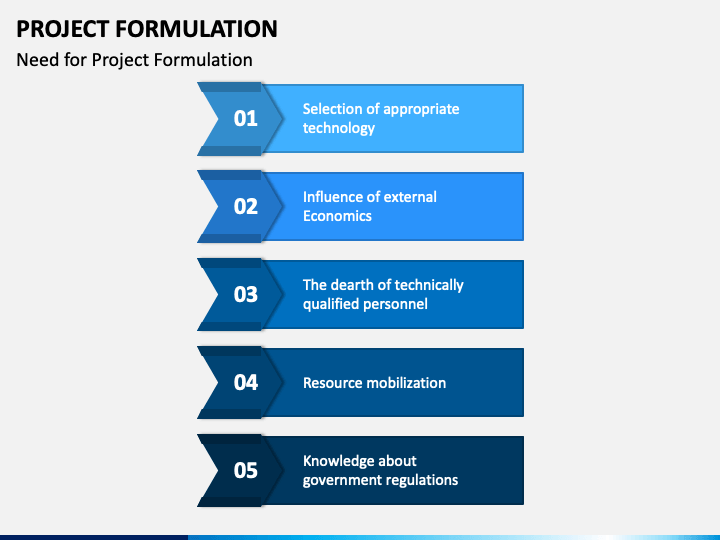 PROJECT FORMULATION

Need for Project Formulation

01 Selection of appropriate technology

02 Influence of external Economics

03 The dearth of technically qualified personnel

04 Resource mobilization

05 Knowledge about government regulations